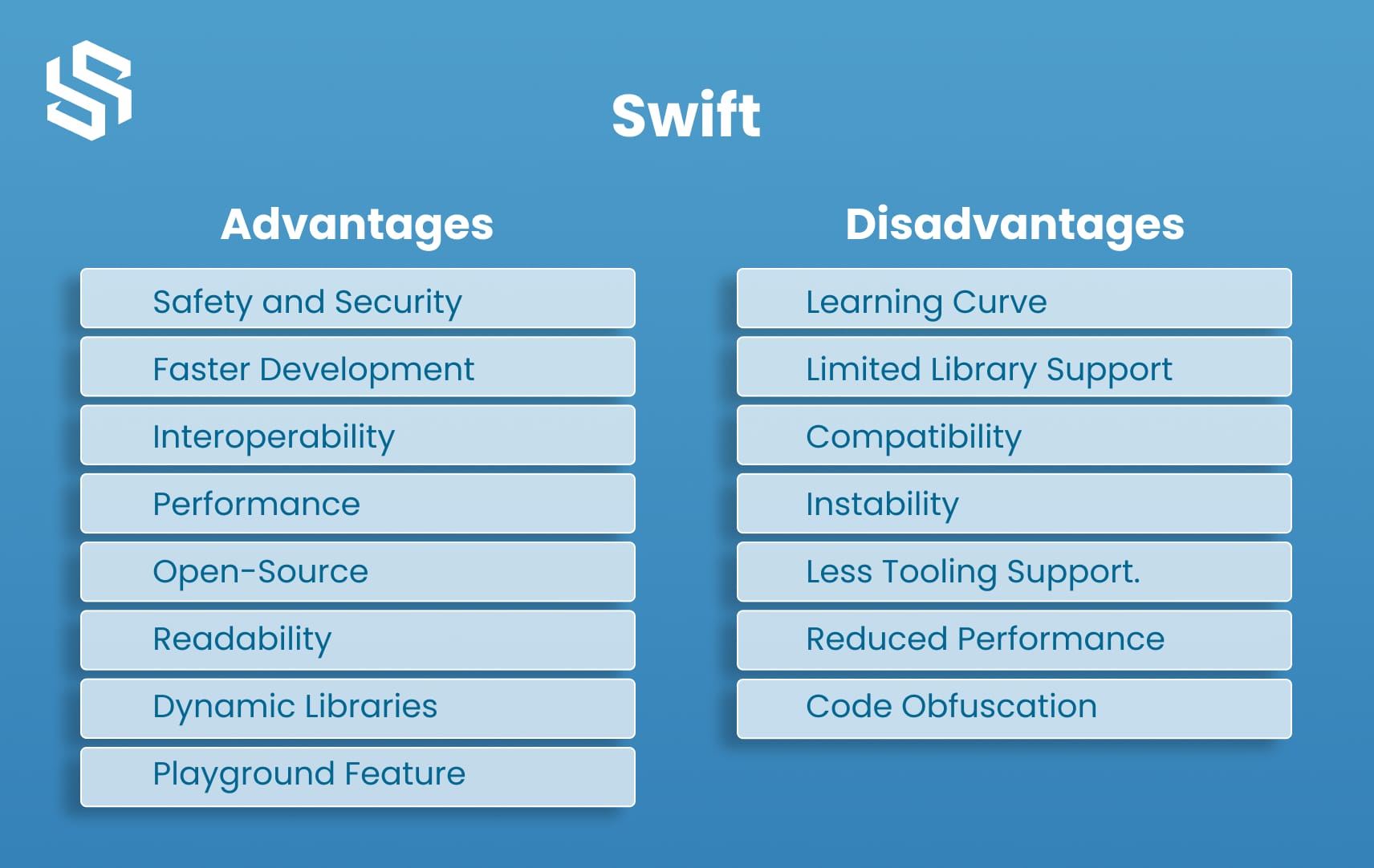 Swift

Advantages

Safety and Security

Faster Development

Interoperability

Performance

Open-Source

Readability

Dynamic Libraries

Playground Feature

Disadvantages

Learning Curve

Limited Library Support

Compatibility

Instability

Less Tooling Support.

Reduced Performance

Code Obfuscation